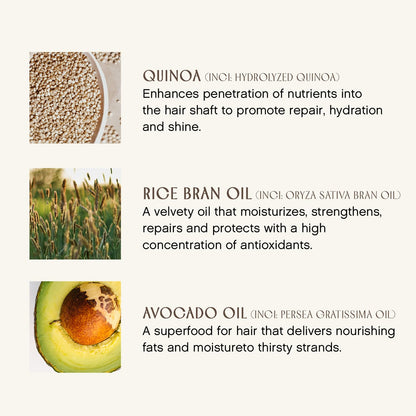 QUINOA (INCI: HYDROLYZED QUINOA)
Enhances penetration of nutrients into the hair shaft to promote repair, hydration and shine.

RICE BRAN OIL (INCI: ORYZA SATIVA BRAN OIL)
A velvety oil that moisturizes, strengthens, repairs and protects with a high concentration of antioxidants.

AVOCADO OIL (INCI: PERSEA GRATISSIMA OIL)
A superfood for hair that delivers nourishing fats and moistureto thirsty strands.